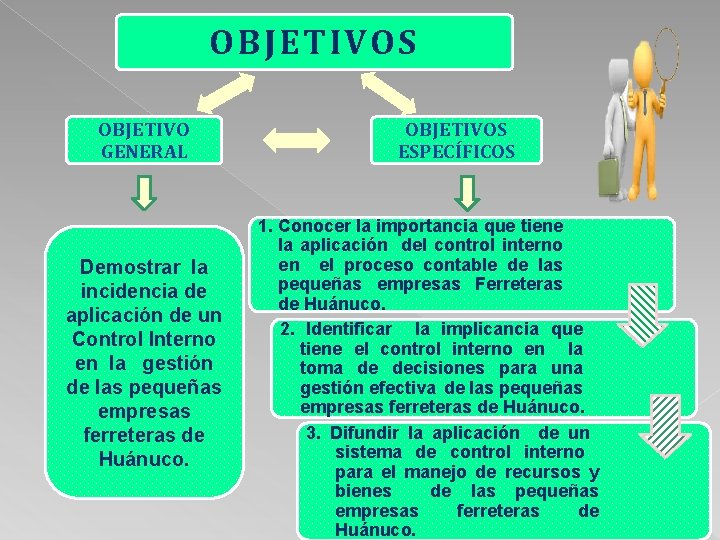 OBJETIVOS

OBJETIVO GENERAL

OBJETIVOS ESPECÍFICOS

Demostrar la incidencia de aplicación de un Control Interno en la gestión de las pequeñas empresas ferreteras de Huánuco.

1. Conocer la importancia que tiene la aplicación del control interno en el proceso contable de las pequeñas empresas Ferreteras de Huánuco.

2. Identificar la implicancia que tiene el control interno en la toma de decisiones para una gestión efectiva de las pequeñas empresas ferreteras de Huánuco.

3. Difundir la aplicación de un sistema de control interno para el manejo de recursos y bienes de las pequeñas empresas ferreteras de Huánuco.